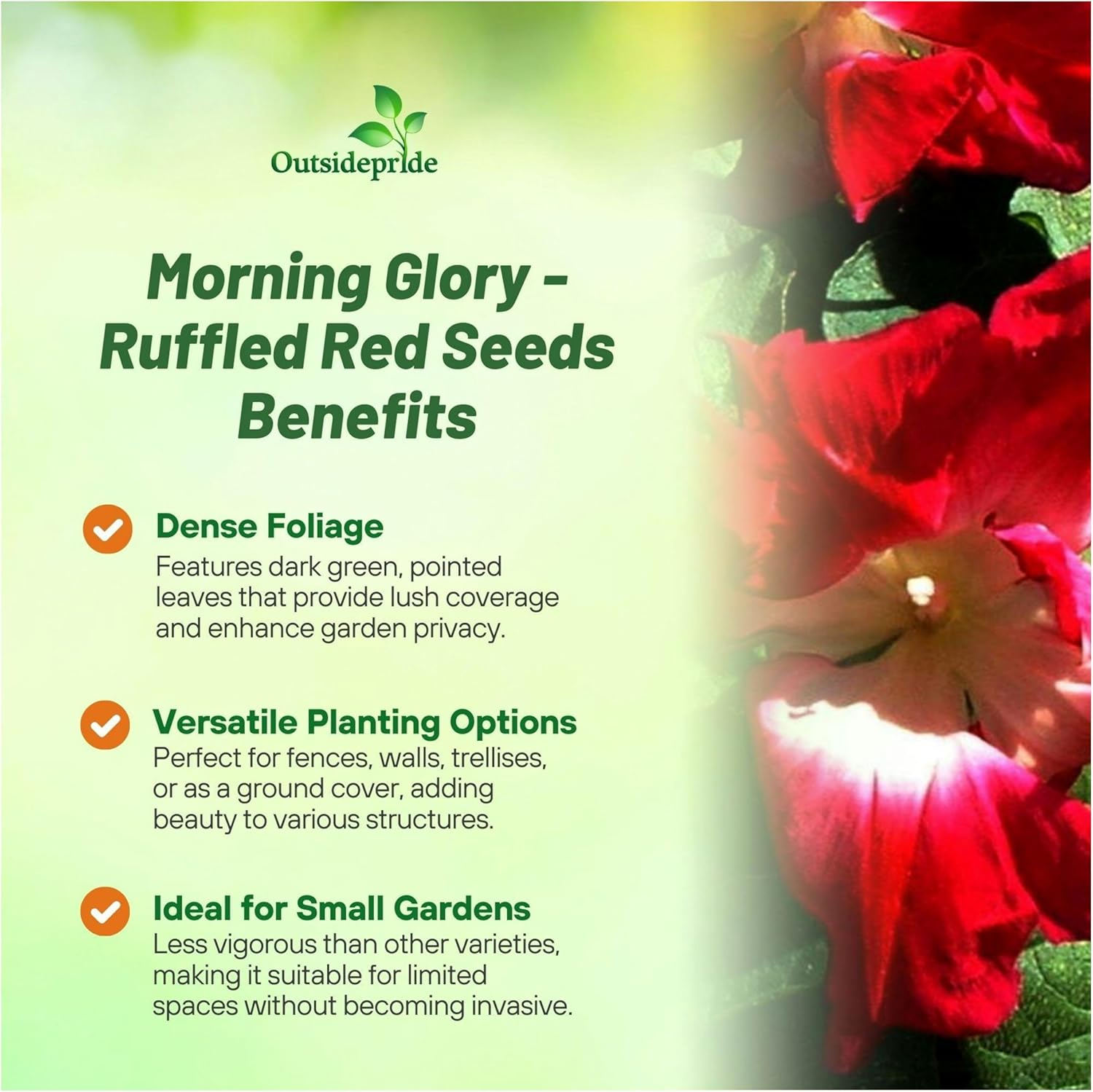 Outsidepride

Morning Glory - Ruffled Red Seeds Benefits

Dense Foliage
Features dark green, pointed leaves that provide lush coverage and enhance garden privacy.

Versatile Planting Options
Perfect for fences, walls, trellises, or as a ground cover, adding beauty to various structures.

Ideal for Small Gardens
Less vigorous than other varieties, making it suitable for limited spaces without becoming invasive.